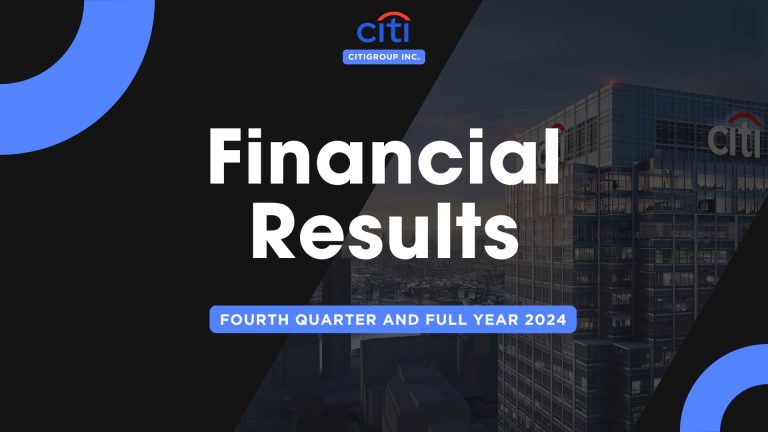 citi

CITIGROUP INC.

Financial Results

FOURTH QUARTER AND FULL YEAR 2024

citi